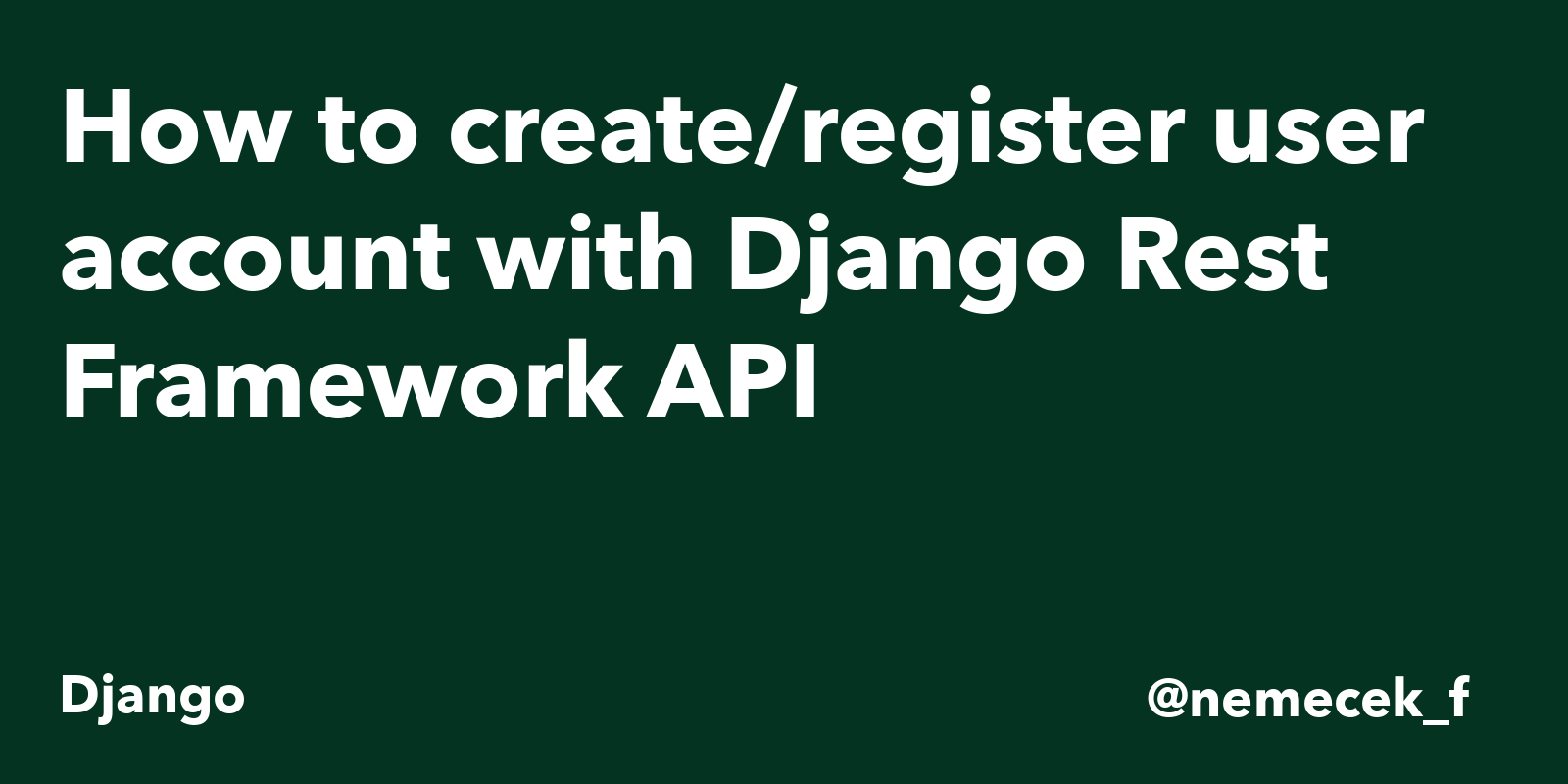 How to create/register user account with Django Rest Framework API

Django

@nemecek_f